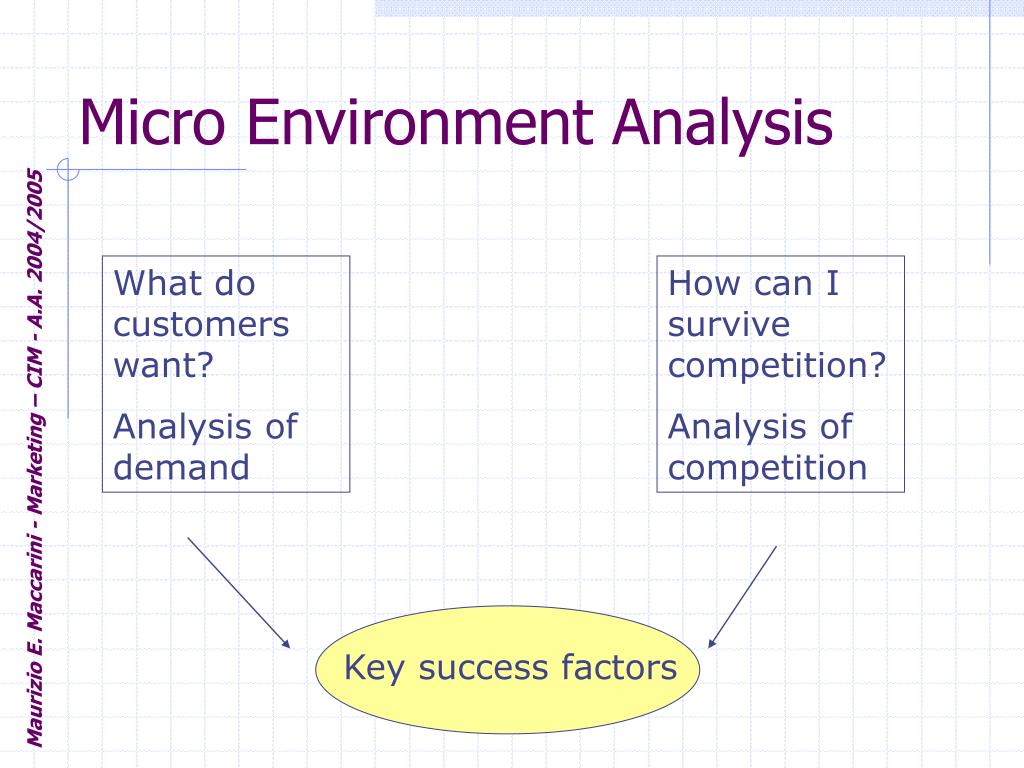 Micro Environment Analysis

Maurizio E. Maccarini - Marketing – CIM - A.A. 2004/2005

What do customers want?

Analysis of demand

How can I survive competition?

Analysis of competition

Key success factors